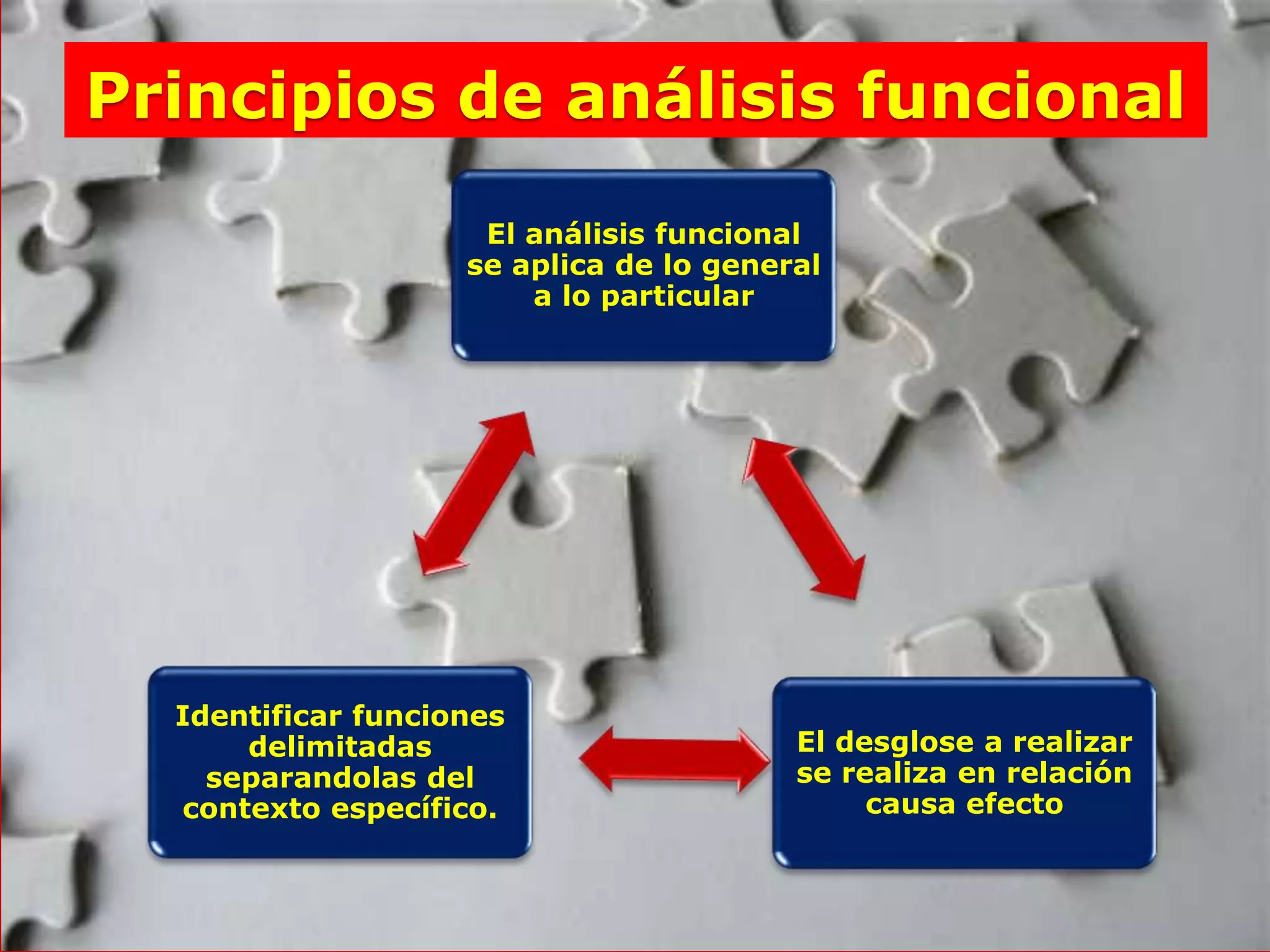 Principios de análisis funcional

El análisis funcional se aplica de lo general a lo particular

Identificar funciones delimitadas separandolas del contexto específico.

El desglose a realizar se realiza en relación causa efecto